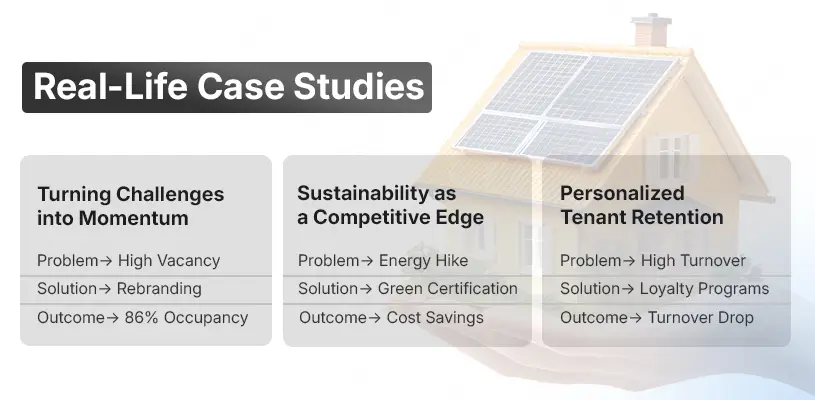 Real-Life Case Studies

Turning Challenges into Momentum

Problem→ High Vacancy
Solution→ Rebranding
Outcome→ 86% Occupancy

Sustainability as a Competitive Edge

Problem→ Energy Hike
Solution→ Green Certification
Outcome→ Cost Savings

Personalized Tenant Retention

Problem→ High Turnover
Solution→ Loyalty Programs
Outcome→ Turnover Drop